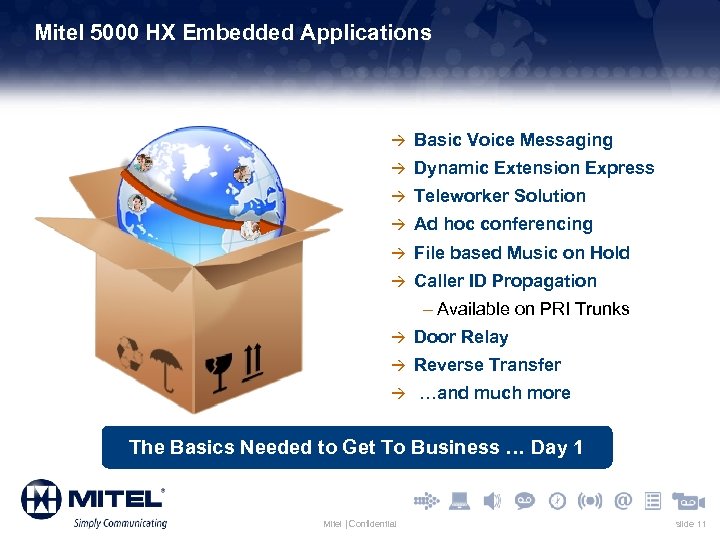 Mitel 5000 HX Embedded Applications

→ Basic Voice Messaging
→ Dynamic Extension Express
→ Teleworker Solution
→ Ad hoc conferencing
→ File based Music on Hold
→ Caller ID Propagation
– Available on PRI Trunks
→ Door Relay
→ Reverse Transfer
→ …and much more

The Basics Needed to Get To Business … Day 1

MITEL®
Simply Communicating

Mitel | Confidential

slide 11